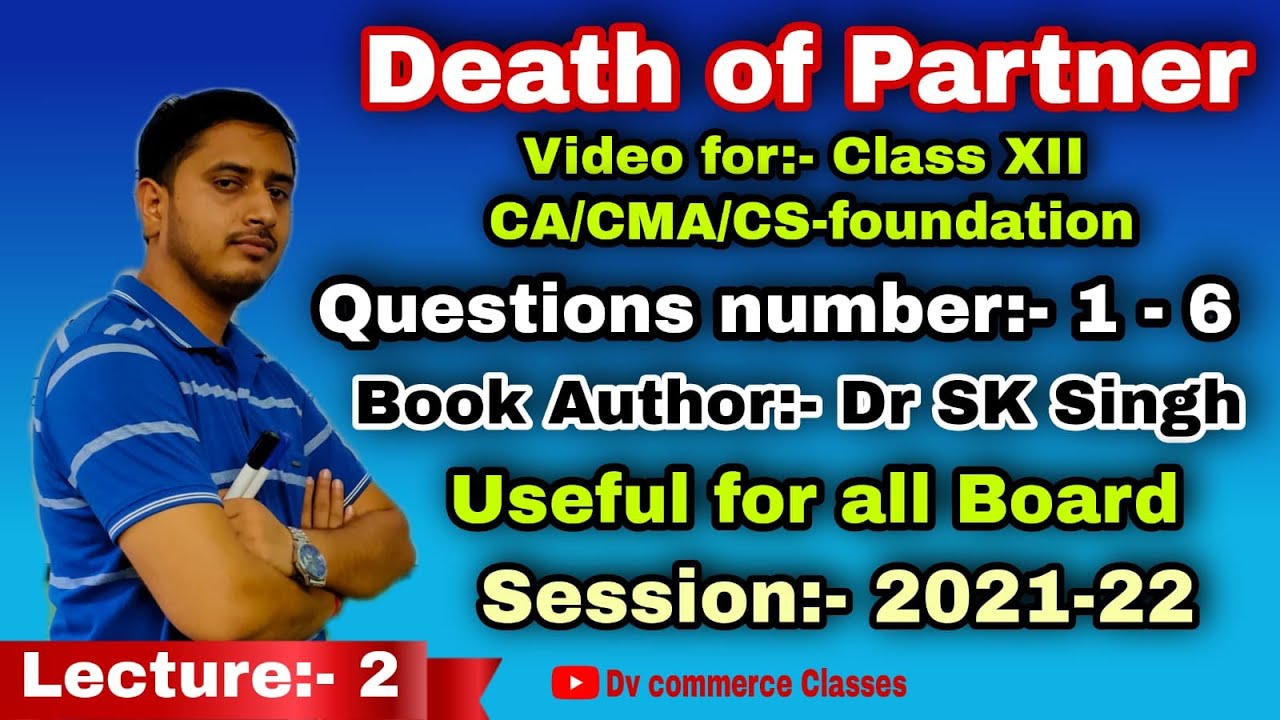 Death of Partner

Video for:- Class XII
CA/CMA/CS-foundation

Questions number:- 1 - 6

Book Author:- Dr SK Singh

Useful for all Board

Session:- 2021-22

Lecture:- 2

Dv commerce Classes